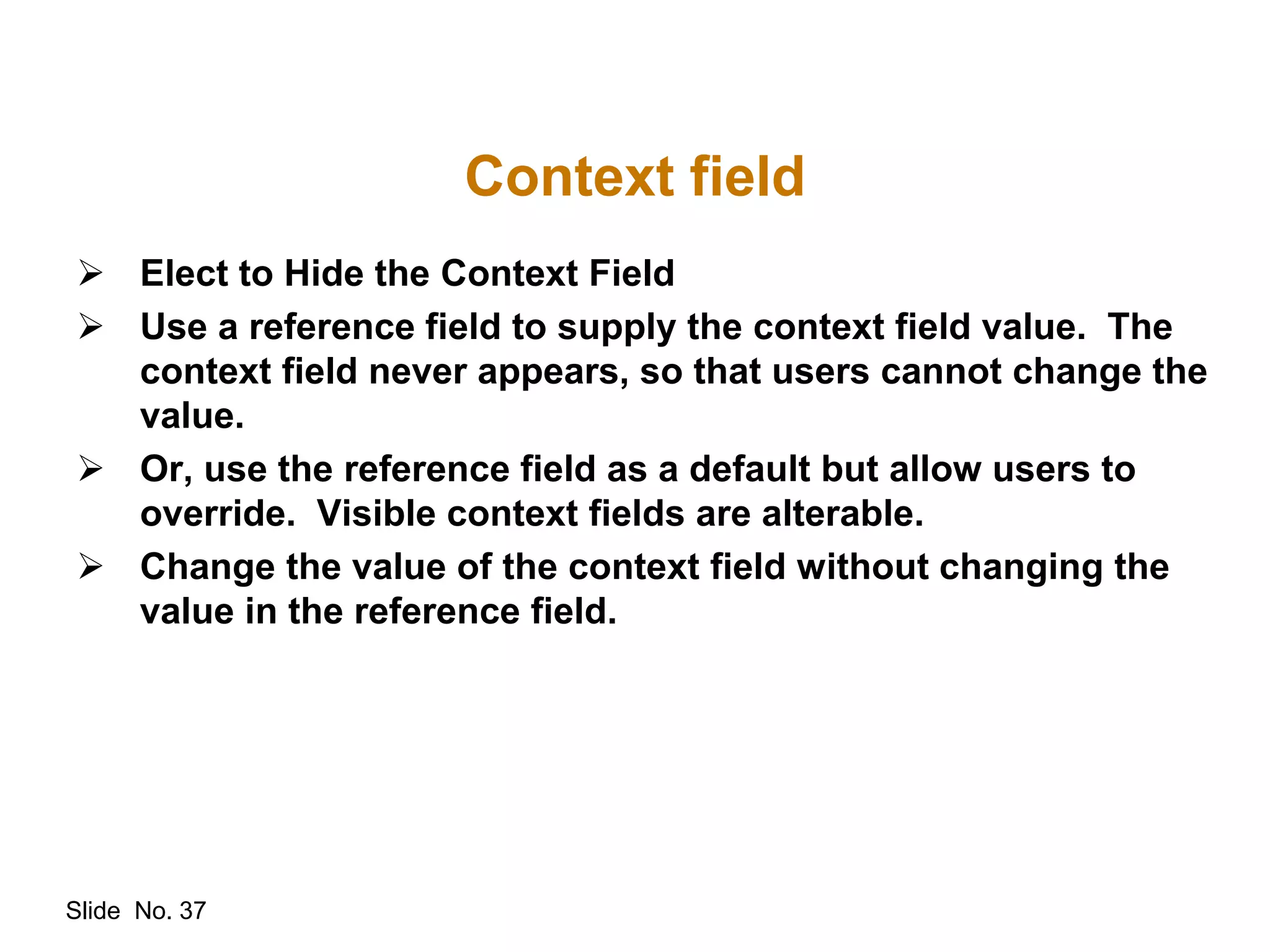 Context field

➢ Elect to Hide the Context Field

➢ Use a reference field to supply the context field value. The context field never appears, so that users cannot change the value.

➢ Or, use the reference field as a default but allow users to override. Visible context fields are alterable.

➢ Change the value of the context field without changing the value in the reference field.

Slide No. 37